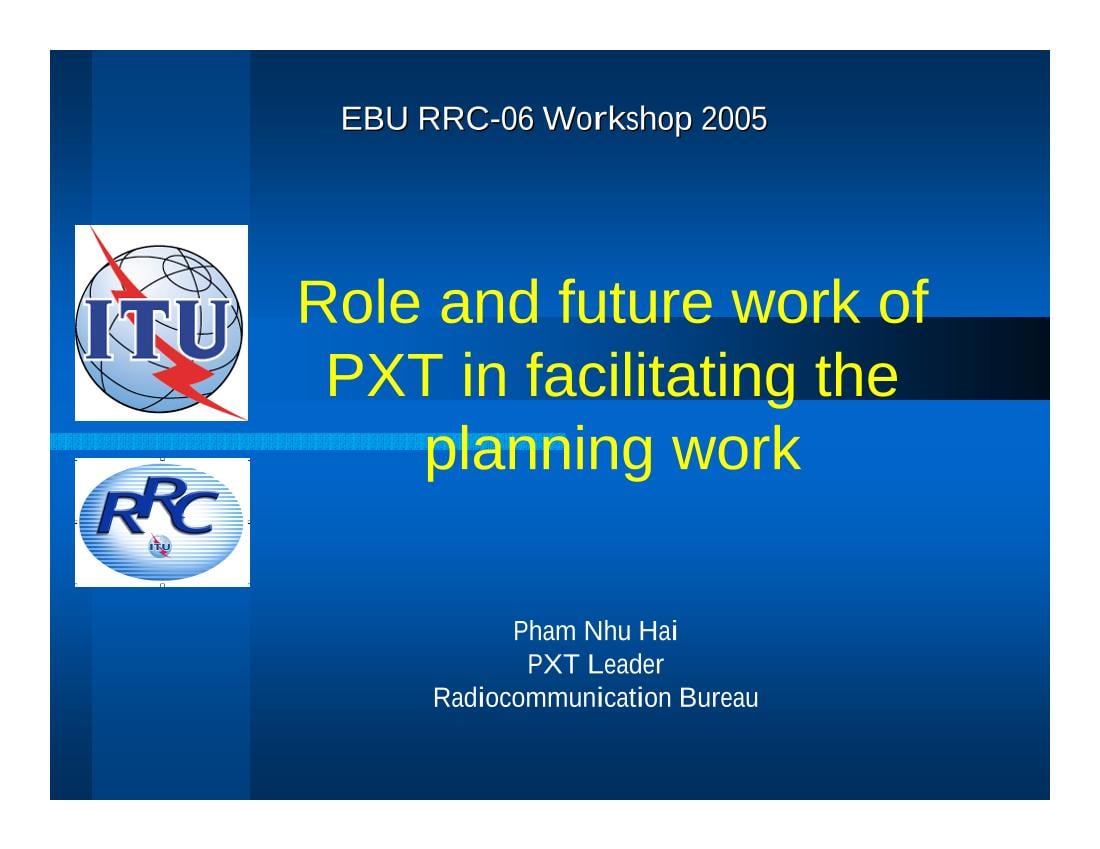 EBU RRC-06 Workshop 2005

ITU

Role and future work of PXT in facilitating the planning work

RRC

ITU

Pham Nhu Hai
PXT Leader
Radiocommunication Bureau